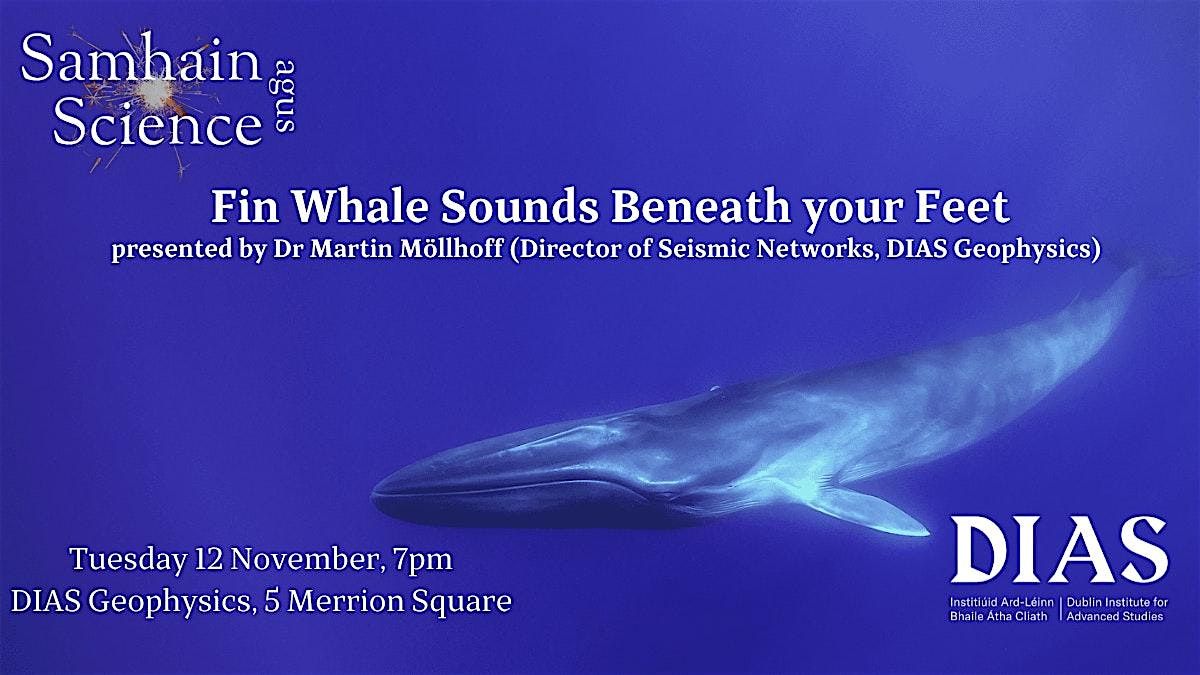 Samhain agus Science

Fin Whale Sounds Beneath your Feet
presented by Dr Martin Möllhoff (Director of Seismic Networks, DIAS Geophysics)

Tuesday 12 November, 7pm
DIAS Geophysics, 5 Merrion Square

DIAS
Institiúid Ard-Léinn Bhaile Átha Cliath | Dublin Institute for Advanced Studies